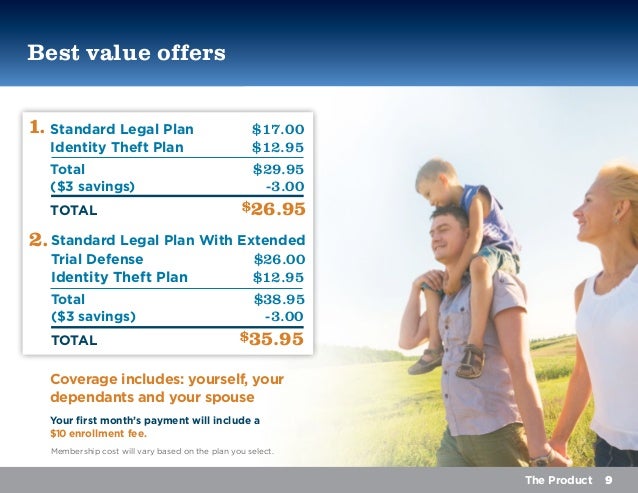 Best value offers

1. Standard Legal Plan $17.00
Identity Theft Plan $12.95
Total $29.95
($3 savings) -3.00
TOTAL $26.95

2. Standard Legal Plan With Extended Trial Defense $26.00
Identity Theft Plan $12.95
Total $38.95
($3 savings) -3.00
TOTAL $35.95

Coverage includes: yourself, your dependants and your spouse

Your first month's payment will include a $10 enrollment fee.

Membership cost will vary based on the plan you select.

The Product 9